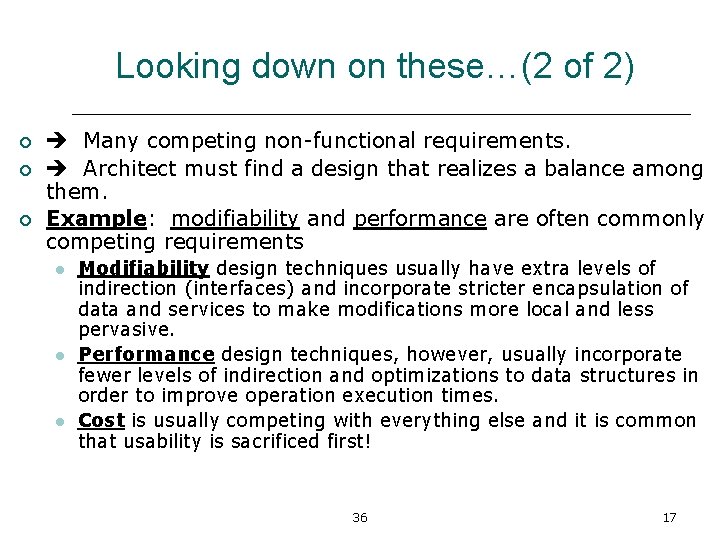 Looking down on these…(2 of 2)

➔ Many competing non-functional requirements.

➔ Architect must find a design that realizes a balance among them.

Example: modifiability and performance are often commonly competing requirements

Modifiability design techniques usually have extra levels of indirection (interfaces) and incorporate stricter encapsulation of data and services to make modifications more local and less pervasive.

Performance design techniques, however, usually incorporate fewer levels of indirection and optimizations to data structures in order to improve operation execution times.

Cost is usually competing with everything else and it is common that usability is sacrificed first!

36

17